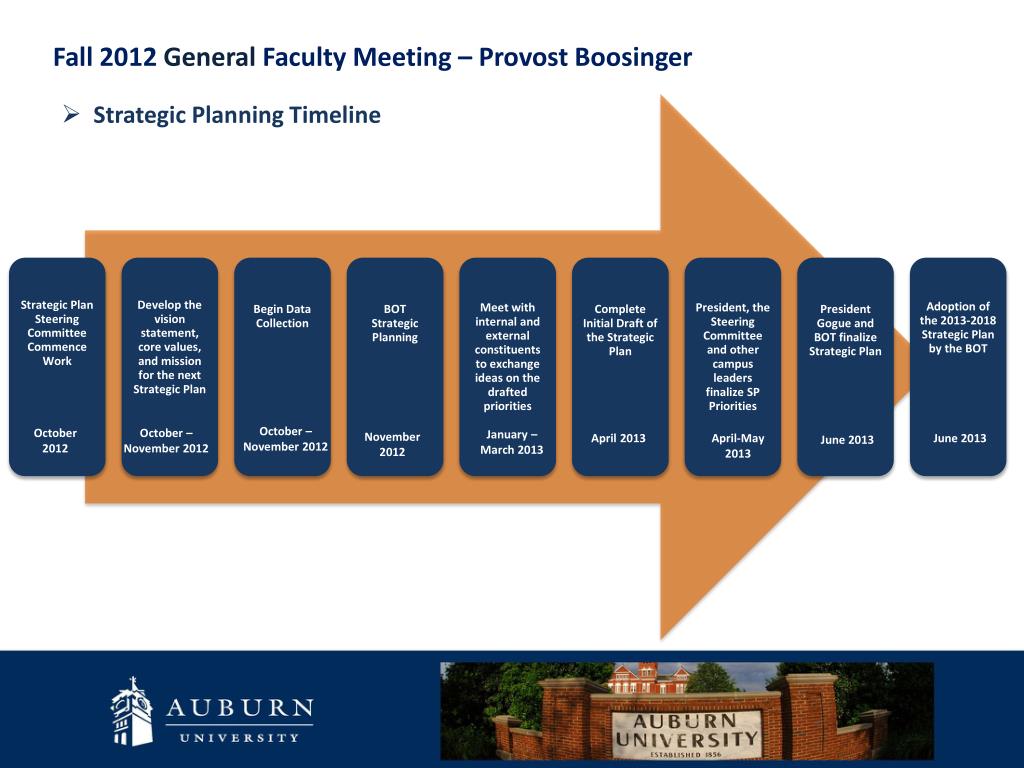 Fall 2012 General Faculty Meeting – Provost Boosinger

➢ Strategic Planning Timeline

Strategic Plan Steering Committee Commence Work

October 2012

Develop the vision statement, core values, and mission for the next Strategic Plan

October – November 2012

Begin Data Collection

October – November 2012

BOT Strategic Planning

November 2012

Meet with internal and external constituents to exchange ideas on the drafted priorities

January – March 2013

Complete Initial Draft of the Strategic Plan

April 2013

President, the Steering Committee and other campus leaders finalize SP Priorities

April-May 2013

President Gogue and BOT finalize Strategic Plan

June 2013

Adoption of the 2013-2018 Strategic Plan by the BOT

June 2013

AUBURN UNIVERSITY

AUBURN UNIVERSITY ESTABLISHED 1856